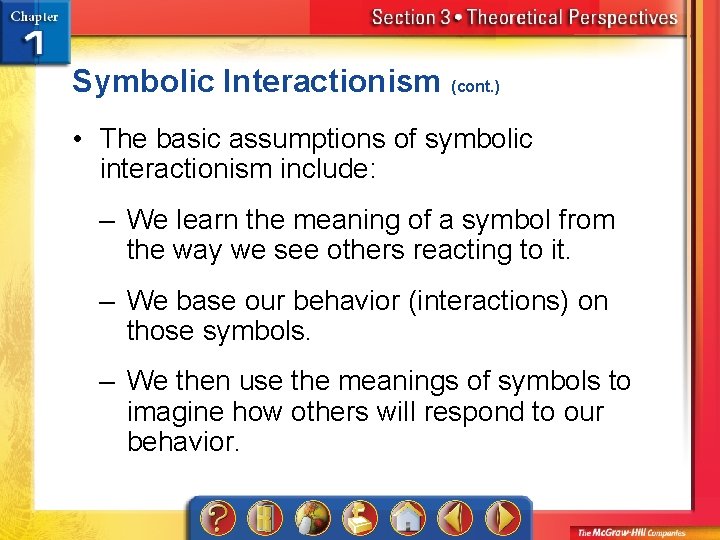 Chapter 1

Section 3 • Theoretical Perspectives

Symbolic Interactionism (cont.)

• The basic assumptions of symbolic interactionism include:

– We learn the meaning of a symbol from the way we see others reacting to it.

– We base our behavior (interactions) on those symbols.

– We then use the meanings of symbols to imagine how others will respond to our behavior.

The McGraw-Hill Companies